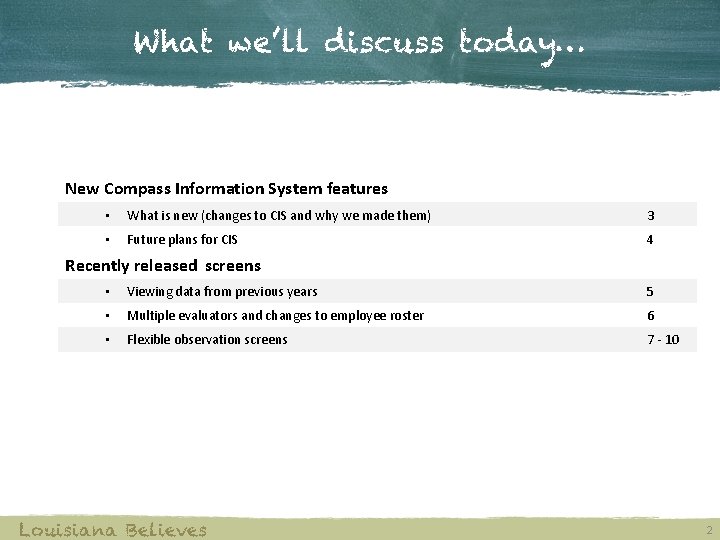 What we'll discuss today…

New Compass Information System features

| | |
|---|---|
| ▪ What is new (changes to CIS and why we made them) | 3 |
| ▪ Future plans for CIS | 4 |

Recently released screens

| | |
|---|---|
| ▪ Viewing data from previous years | 5 |
| ▪ Multiple evaluators and changes to employee roster | 6 |
| ▪ Flexible observation screens | 7 - 10 |

Louisiana Believes

2